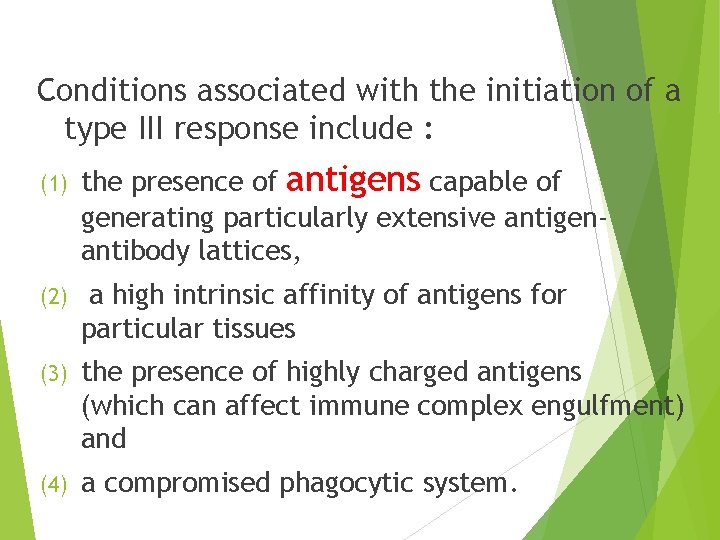 Conditions associated with the initiation of a type III response include :

(1) the presence of antigens capable of generating particularly extensive antigen-antibody lattices,

(2) a high intrinsic affinity of antigens for particular tissues

(3) the presence of highly charged antigens (which can affect immune complex engulfment) and

(4) a compromised phagocytic system.